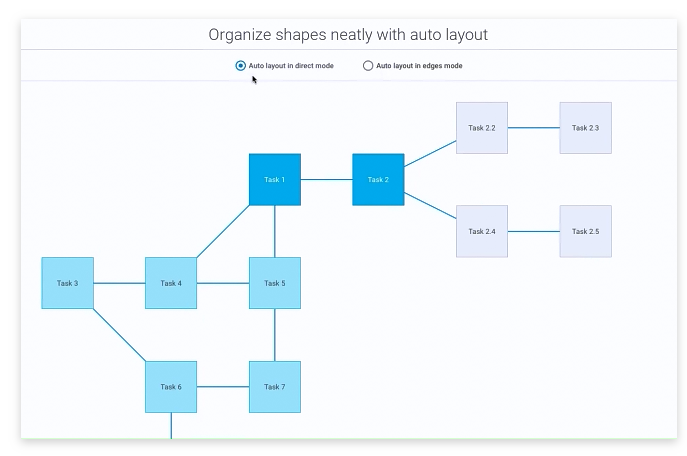 Organize shapes neatly with auto layout

Auto layout in direct mode

Auto layout in edges mode

Task 2.2

Task 2.3

Task 1

Task 2

Task 2.4

Task 2.5

Task 3

Task 4

Task 5

Task 6

Task 7